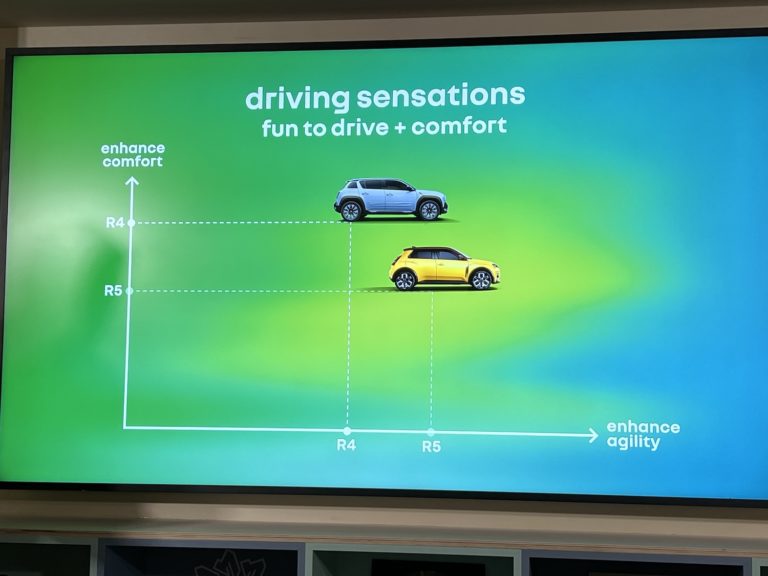 driving sensations
fun to drive + comfort

enhance comfort

R4

R5

R4

R5

enhance agility